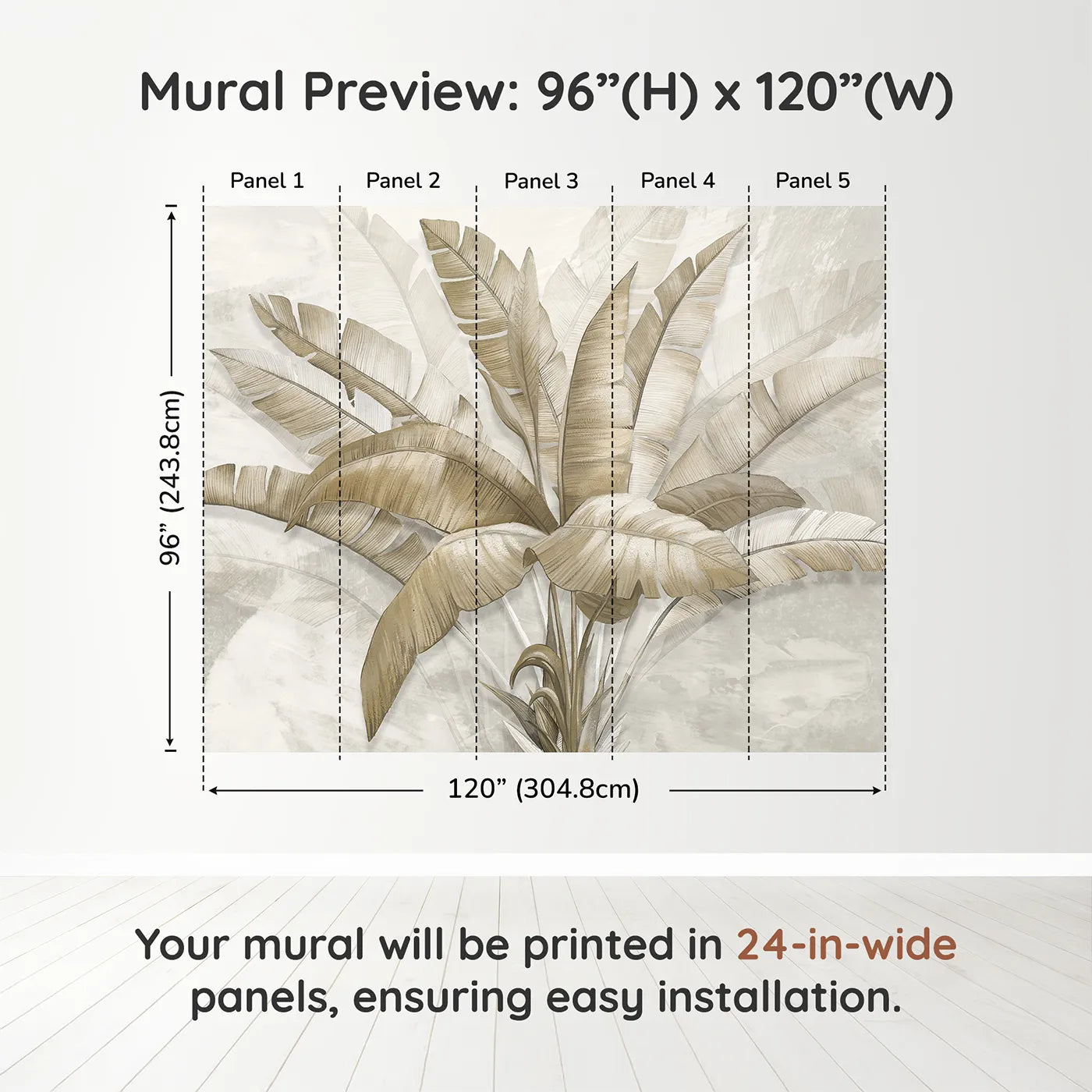 Mural Preview: 96”(H) x 120”(W)

Panel 1
Panel 2
Panel 3
Panel 4
Panel 5

96” (243.8cm)

120” (304.8cm)

Your mural will be printed in 24-in-wide panels, ensuring easy installation.